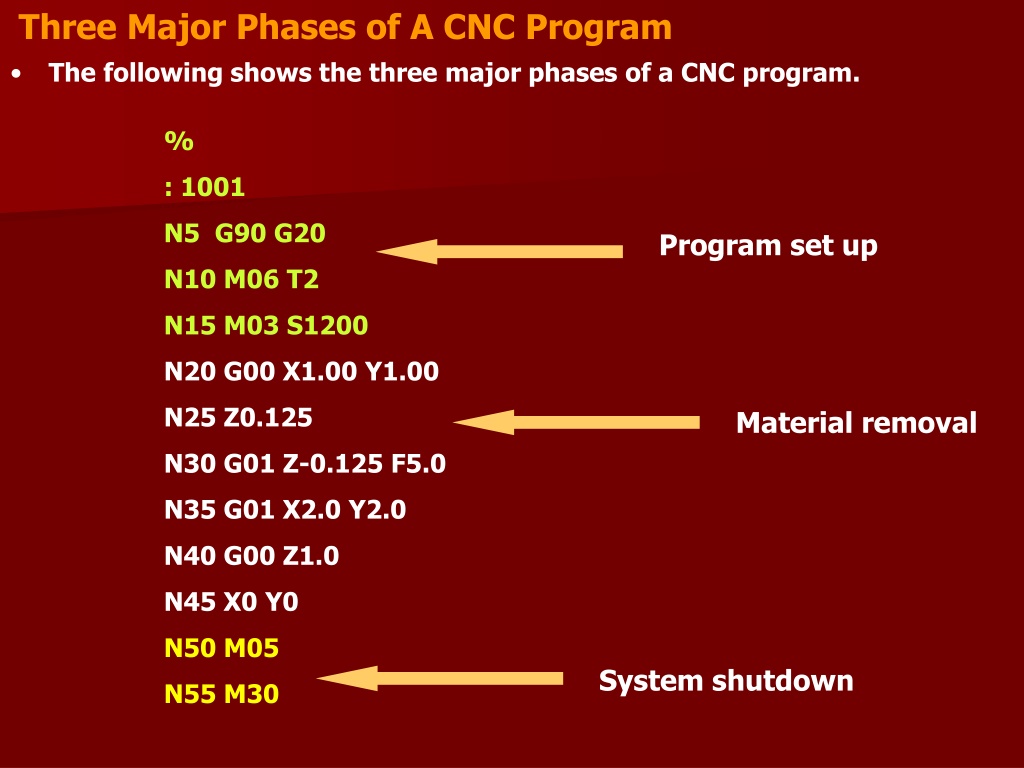 Three Major Phases of A CNC Program

• The following shows the three major phases of a CNC program.

%
: 1001
N5 G90 G20
N10 M06 T2
N15 M03 S1200
N20 G00 X1.00 Y1.00
N25 Z0.125
N30 G01 Z-0.125 F5.0
N35 G01 X2.0 Y2.0
N40 G00 Z1.0
N45 X0 Y0
N50 M05
N55 M30

Program set up

Material removal

System shutdown